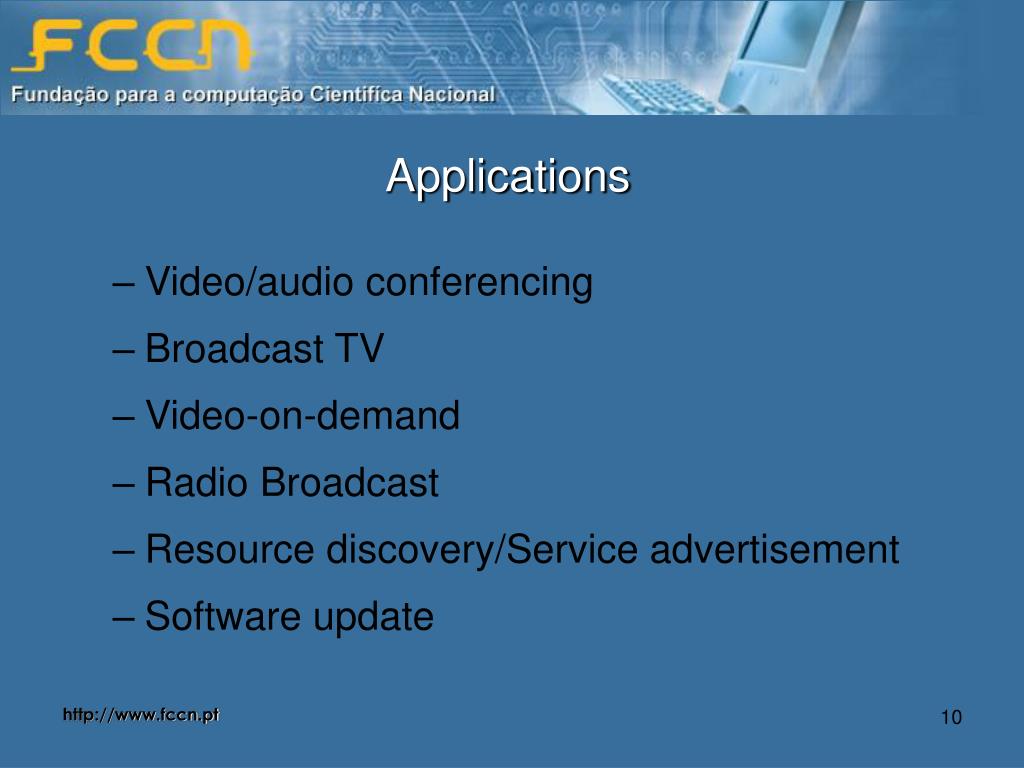 FCCN
Fundação para a computação Científica Nacional

Applications

– Video/audio conferencing
– Broadcast TV
– Video-on-demand
– Radio Broadcast
– Resource discovery/Service advertisement
– Software update

http://www.fccn.pt

10